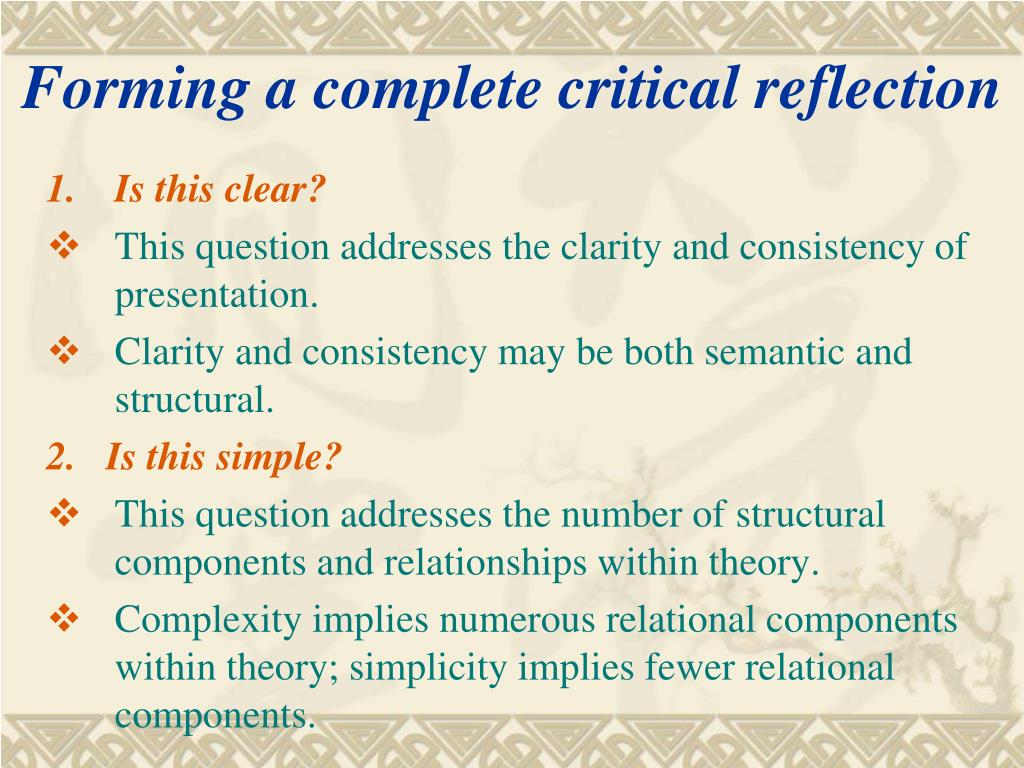 Forming a complete critical reflection

1. Is this clear?

❖ This question addresses the clarity and consistency of presentation.

❖ Clarity and consistency may be both semantic and structural.

2. Is this simple?

❖ This question addresses the number of structural components and relationships within theory.

❖ Complexity implies numerous relational components within theory; simplicity implies fewer relational components.